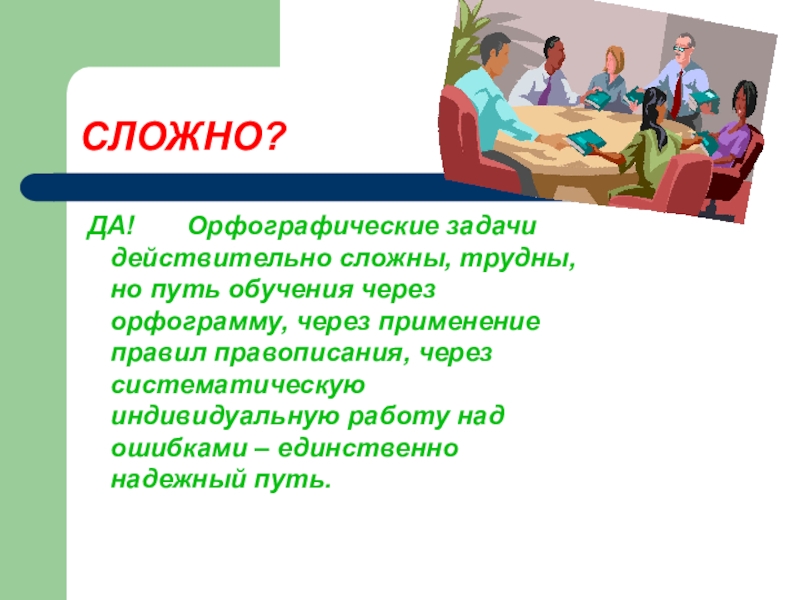 СЛОЖНО?

ДА! Орфографические задачи действительно сложны, трудны, но путь обучения через орфограмму, через применение правил правописания, через систематическую индивидуальную работу над ошибками – единственно надежный путь.